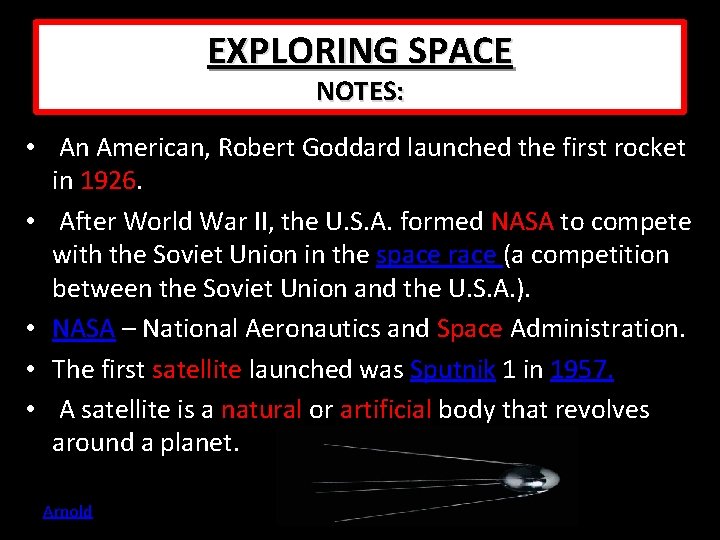 EXPLORING SPACE
NOTES:

• An American, Robert Goddard launched the first rocket in 1926.

• After World War II, the U.S.A. formed NASA to compete with the Soviet Union in the space race (a competition between the Soviet Union and the U.S.A.).

• NASA – National Aeronautics and Space Administration.

• The first satellite launched was Sputnik 1 in 1957.

• A satellite is a natural or artificial body that revolves around a planet.

Arnold